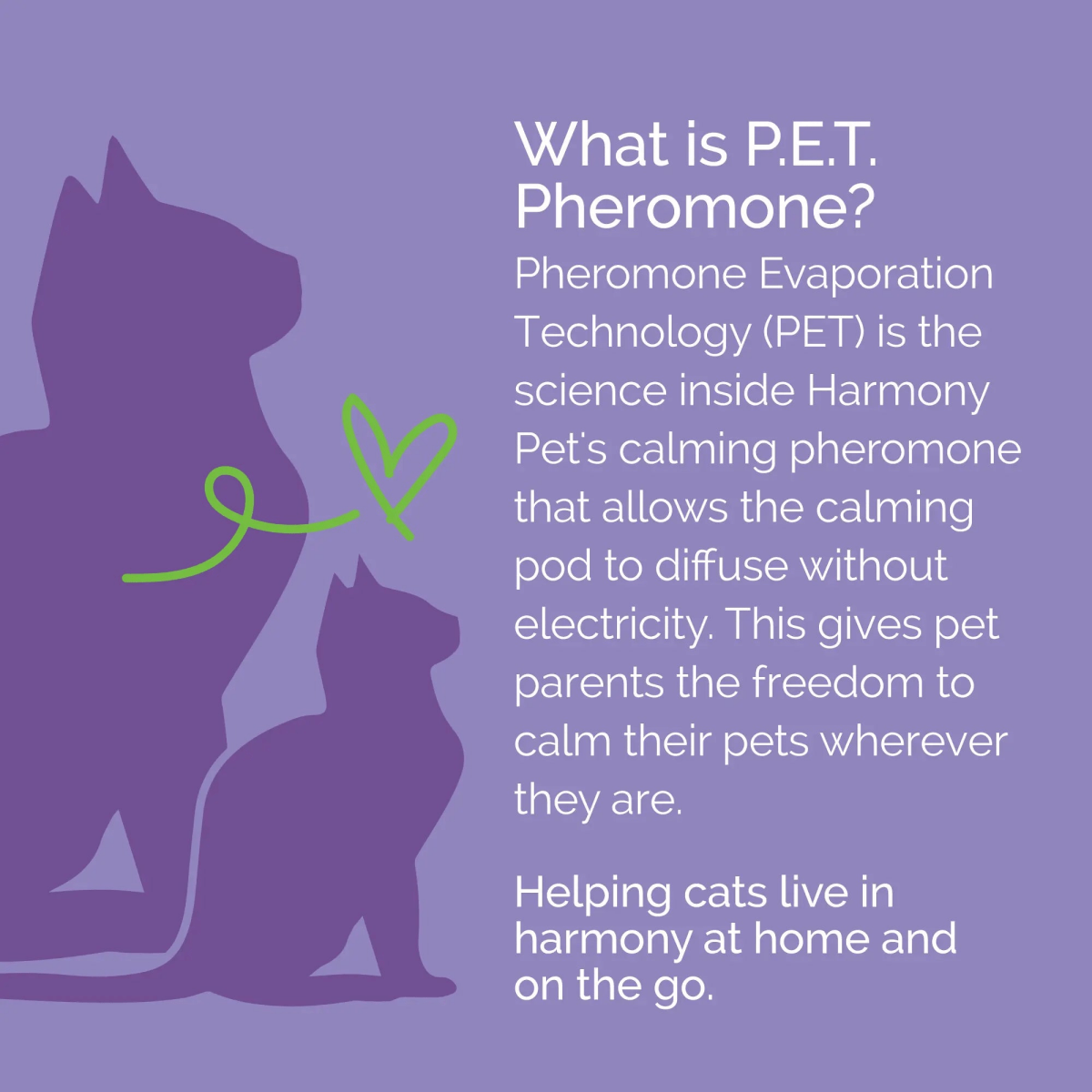 What is P.E.T. Pheromone?

Pheromone Evaporation Technology (PET) is the science inside Harmony Pet's calming pheromone that allows the calming pod to diffuse without electricity. This gives pet parents the freedom to calm their pets wherever they are.

Helping cats live in harmony at home and on the go.